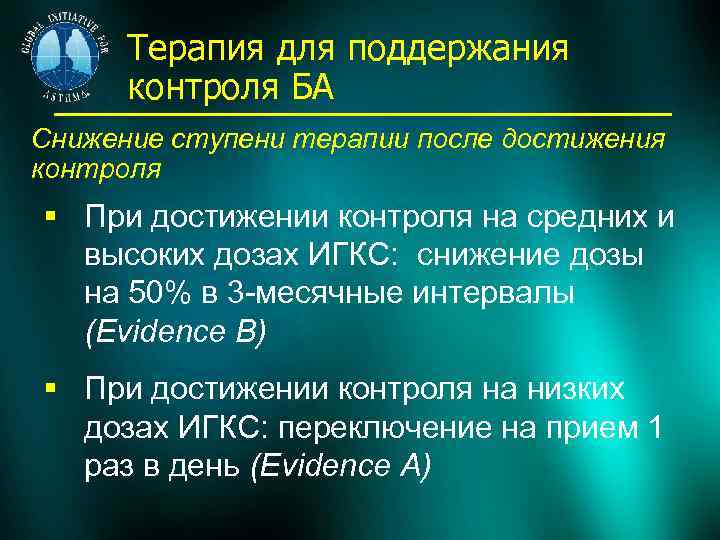 GLOBAL INITIATIVE FOR ASTHMA

Терапия для поддержания контроля БА

Снижение ступени терапии после достижения контроля

▪ При достижении контроля на средних и высоких дозах ИГКС: снижение дозы на 50% в 3-месячные интервалы (Evidence B)

▪ При достижении контроля на низких дозах ИГКС: переключение на прием 1 раз в день (Evidence A)